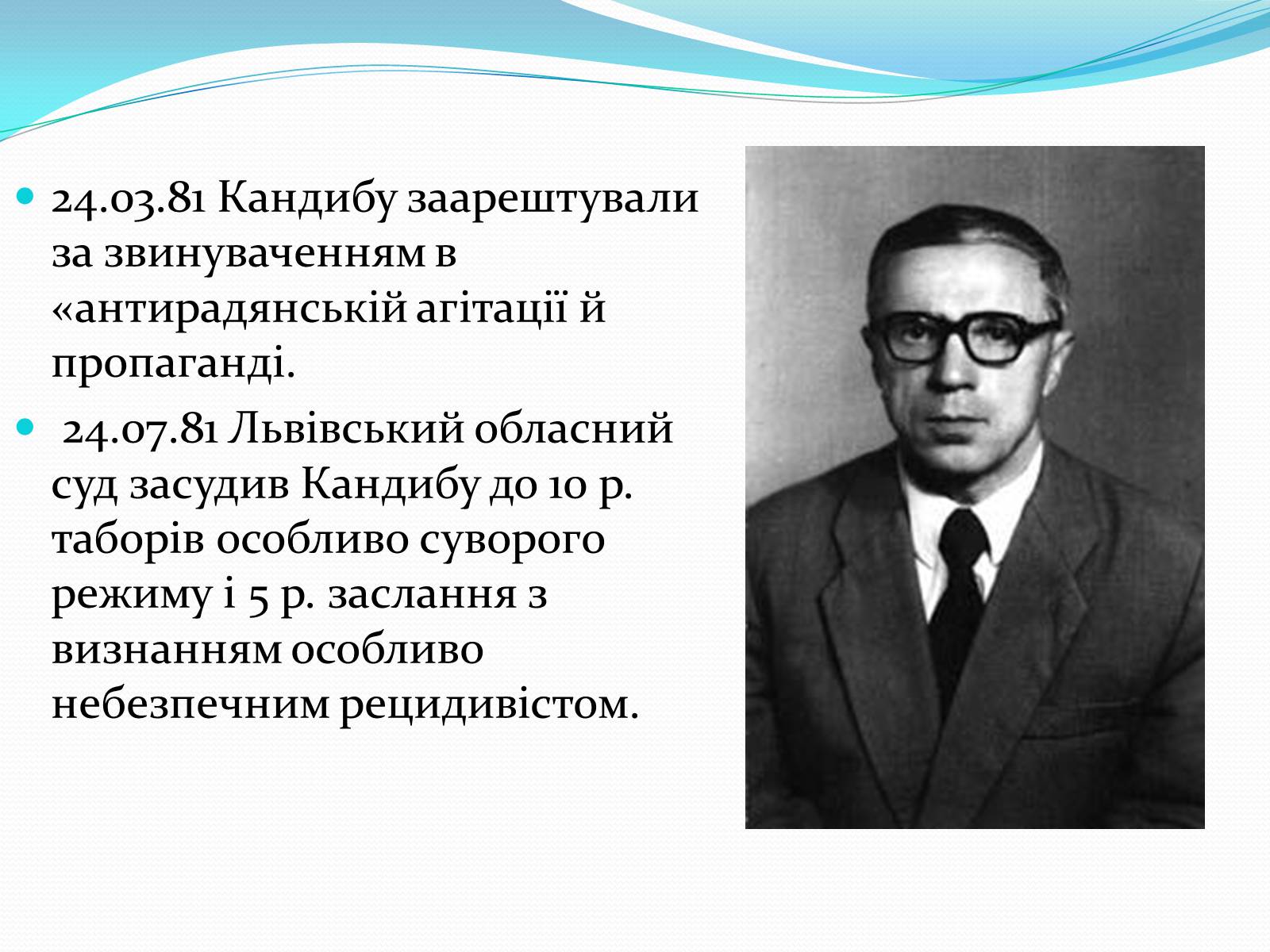 24.03.81 Кандибу заарештували за звинуваченням в «антирадянській агітації й пропаганді.

24.07.81 Львівський обласний суд засудив Кандибу до 10 р. таборів особливо суворого режиму і 5 р. заслання з визнанням особливо небезпечним рецидивістом.